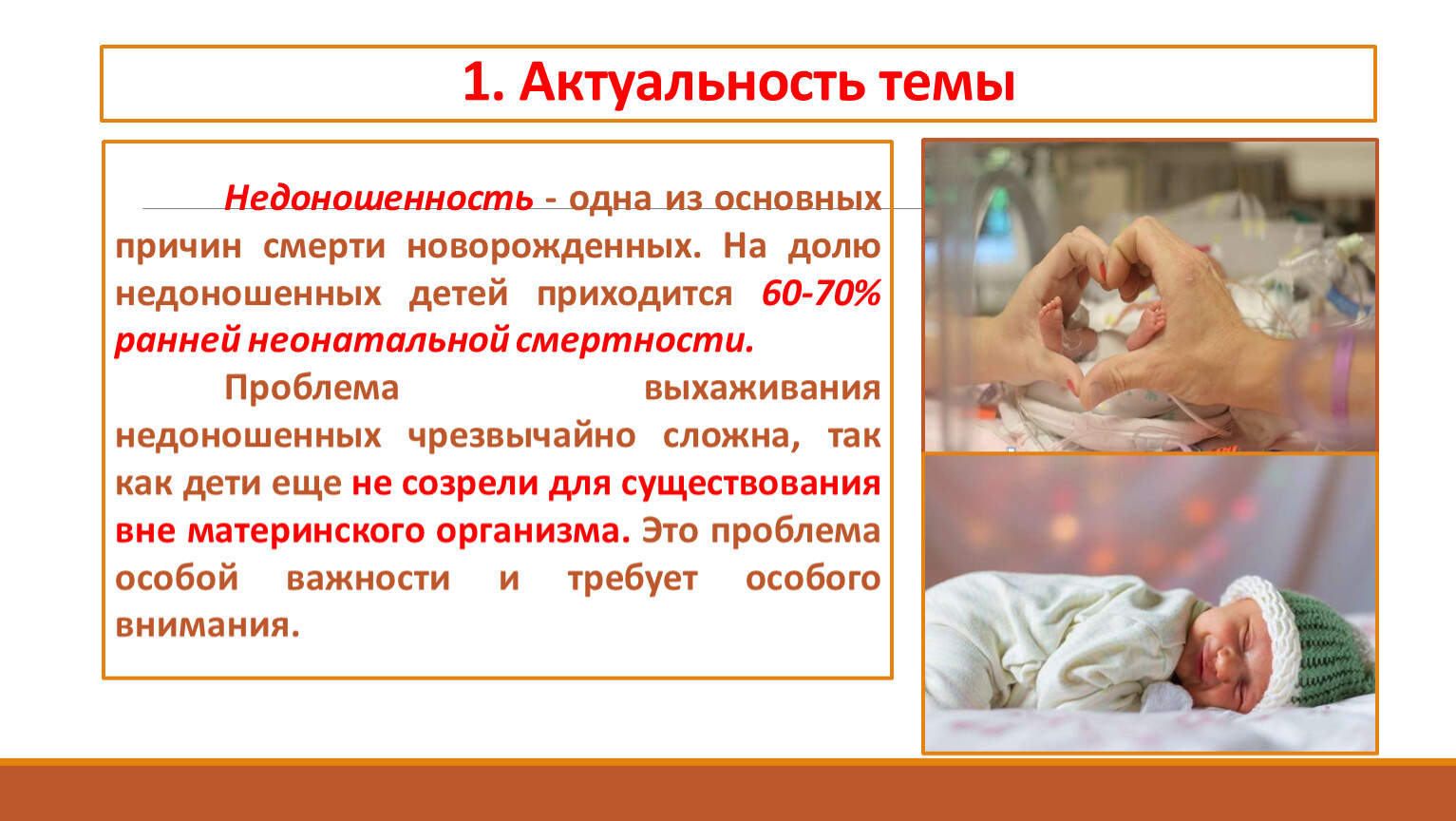 1. Актуальность темы

Недоношенность - одна из основных причин смерти новорожденных. На долю недоношенных детей приходится 60-70% ранней неонатальной смертности.

Проблема выхаживания недоношенных чрезвычайно сложна, так как дети еще не созрели для существования вне материнского организма. Это проблема особой важности и требует особого внимания.